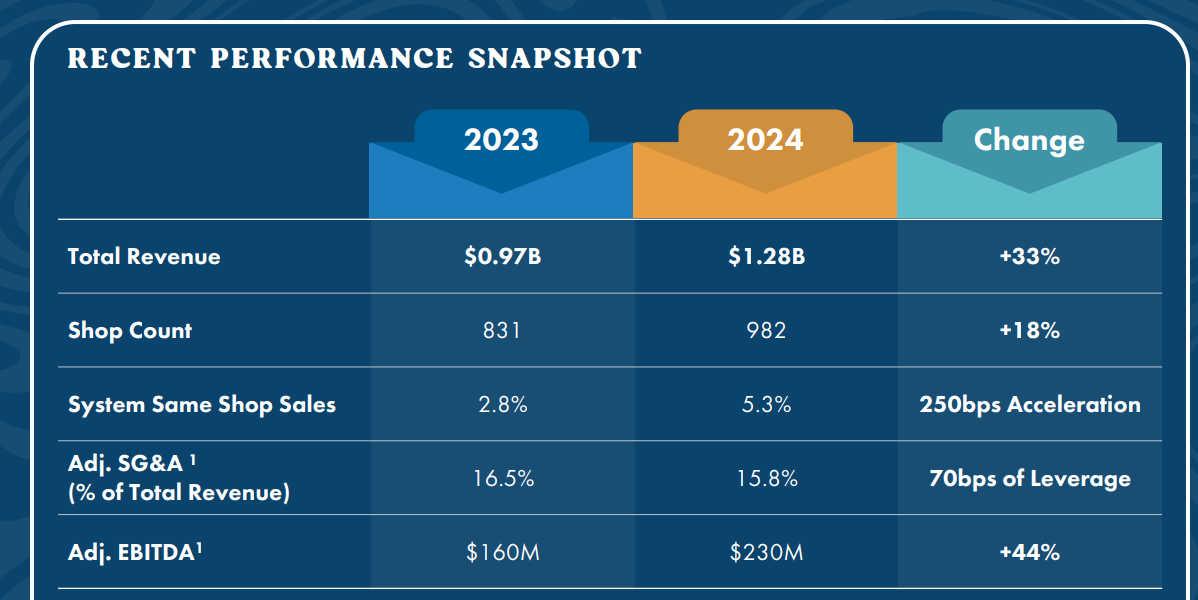 RECENT PERFORMANCE SNAPSHOT

|  | 2023 | 2024 | Change |
|---|---|---|---|
| Total Revenue | $0.97B | $1.28B | +33% |
| Shop Count | 831 | 982 | +18% |
| System Same Shop Sales | 2.8% | 5.3% | 250bps Acceleration |
| Adj. SG&A $^{1}$ (% of Total Revenue) | 16.5% | 15.8% | 70bps of Leverage |
| Adj. EBITDA$^{1}$ | $160M | $230M | +44% |